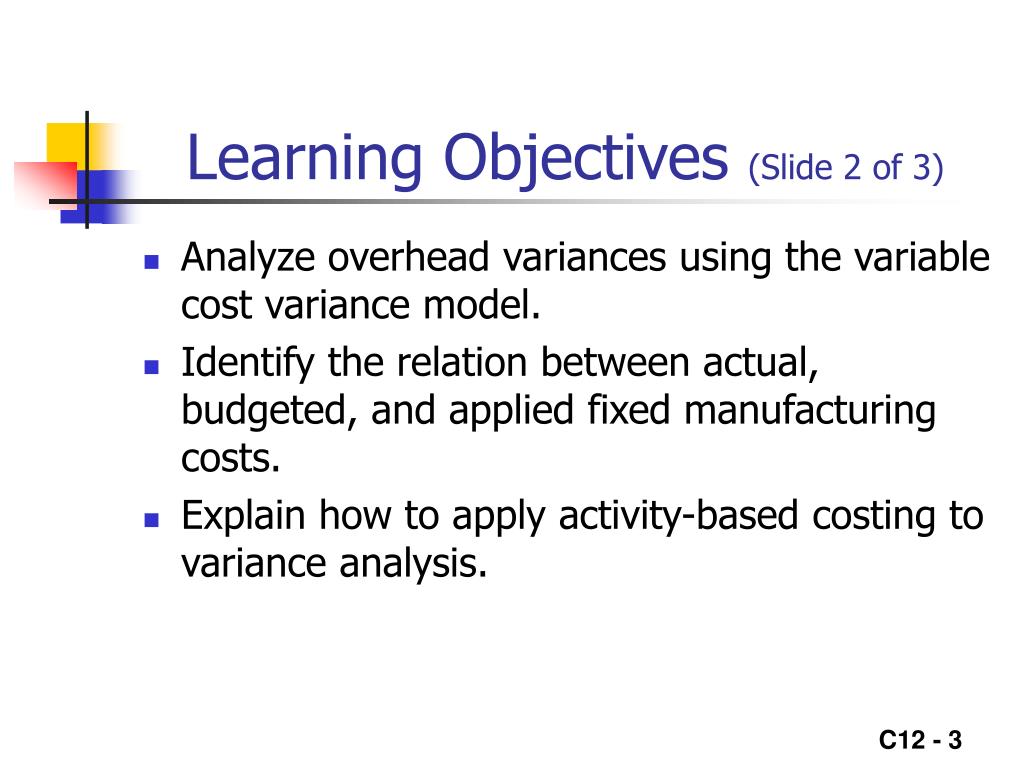 Learning Objectives (Slide 2 of 3)

- Analyze overhead variances using the variable cost variance model.
- Identify the relation between actual, budgeted, and applied fixed manufacturing costs.
- Explain how to apply activity-based costing to variance analysis.

C12 - 3